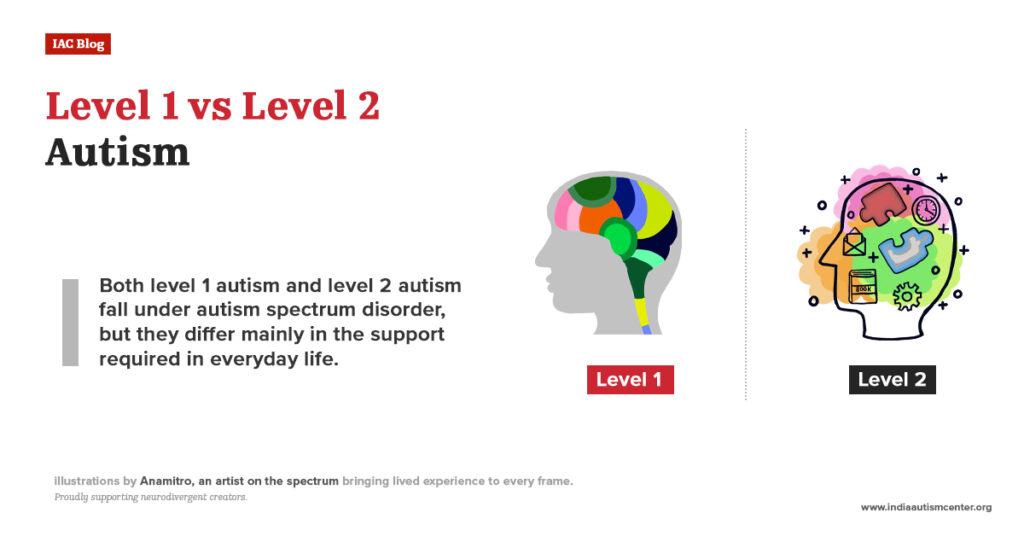 IAC Blog

Level 1 vs Level 2
Autism

Both level 1 autism and level 2 autism fall under autism spectrum disorder, but they differ mainly in the support required in everyday life.

BOOK

Level 1

Level 2

illustrations by Anamitro, an artist on the spectrum bringing lived experience to every frame.
Proudly supporting neurodivergent creators.

www.indiaautismcenter.org